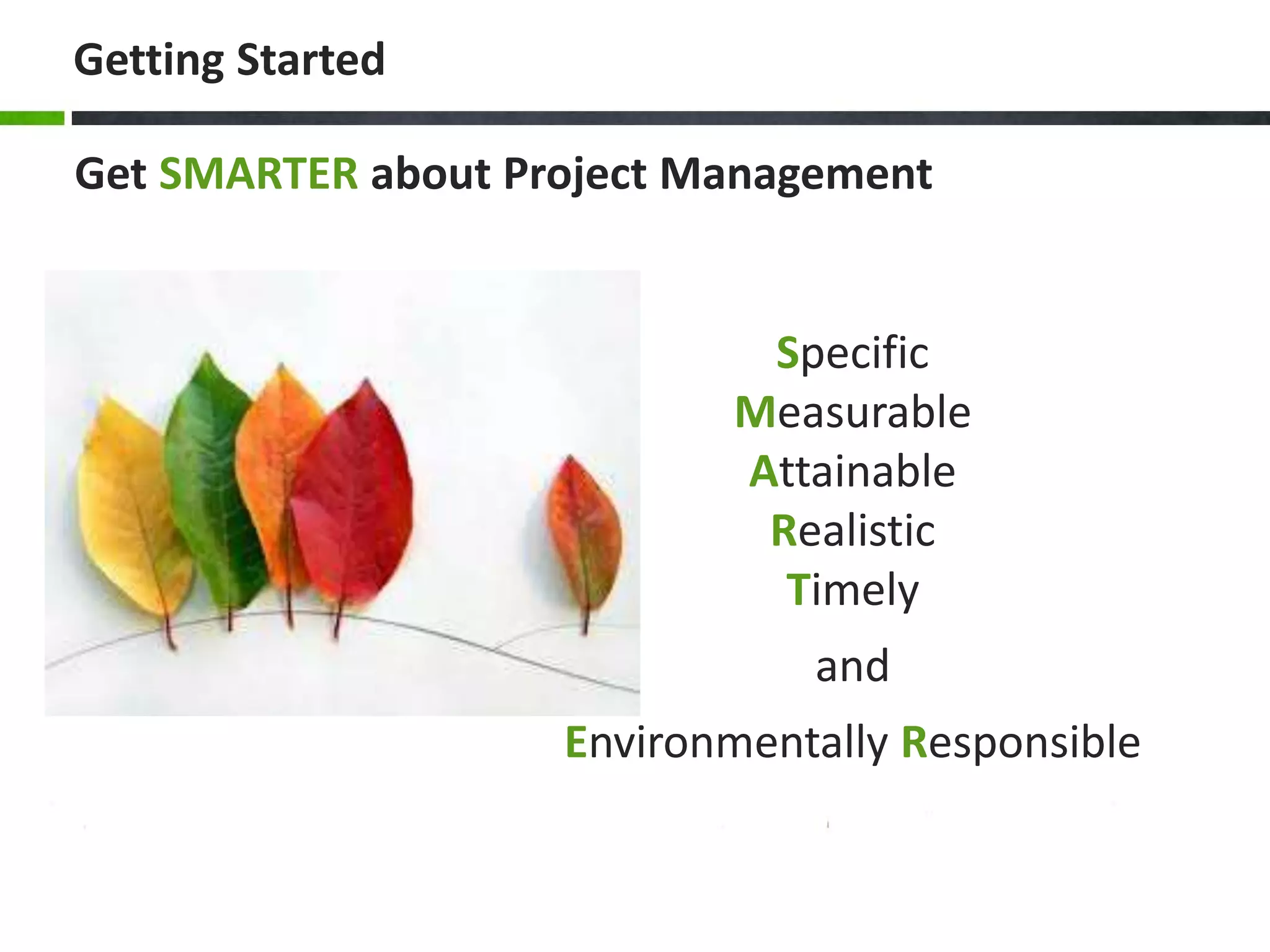 Getting Started

Get SMARTER about Project Management

Specific
Measurable
Attainable
Realistic
Timely

and

Environmentally Responsible